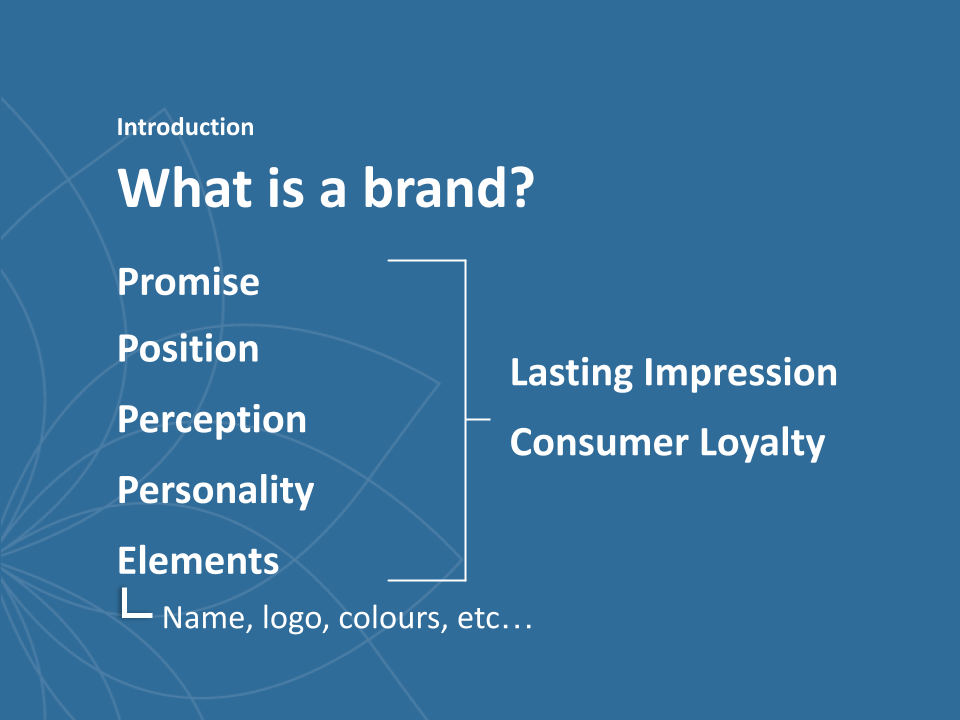 Introduction

What is a brand?

Promise

Position

Perception

Personality

Elements

Name, logo, colours, etc…

Lasting Impression

Consumer Loyalty